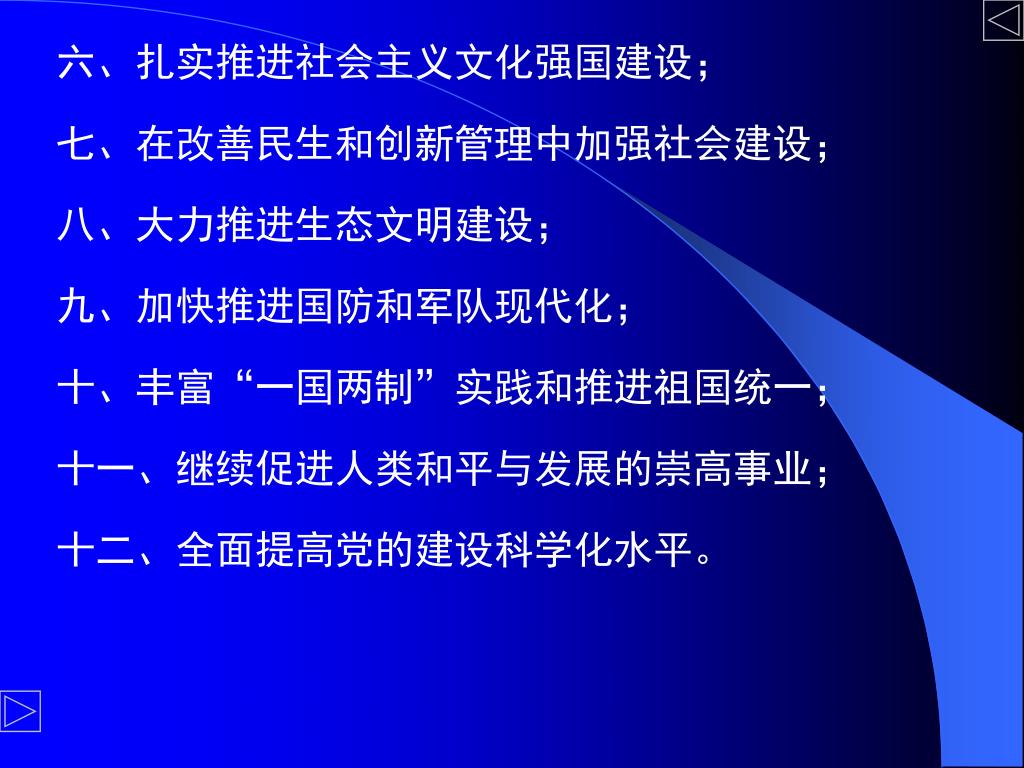 六、扎实推进社会主义文化强国建设；

七、在改善民生和创新管理中加强社会建设；

八、大力推进生态文明建设；

九、加快推进国防和军队现代化；

十、丰富“一国两制”实践和推进祖国统一；

十一、继续促进人类和平与发展的崇高事业；

十二、全面提高党的建设科学化水平。